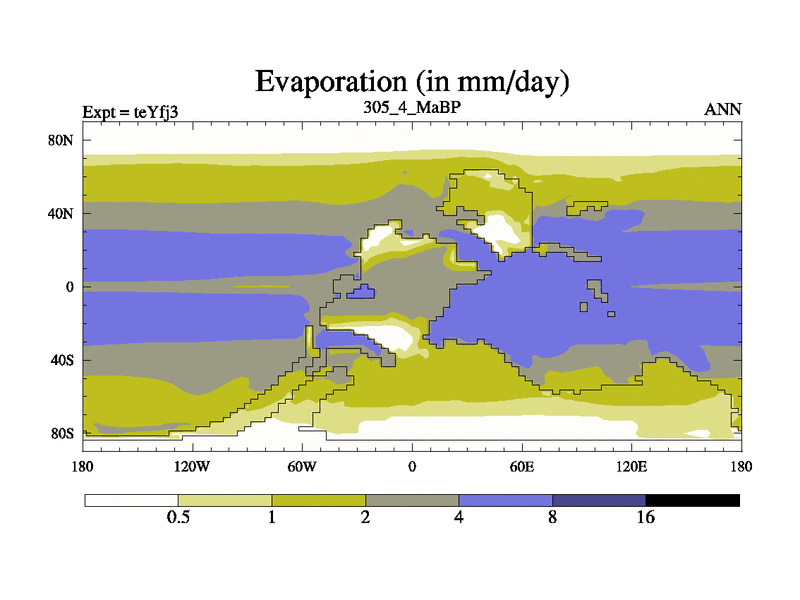 Evaporation (in mm/day)

Expt = teYfj3

305_4_MaBP

ANN

80N

40N

0

40S

80S

180

120W

60W

0

60E

120E

180

0.5

1

2

4

8

16